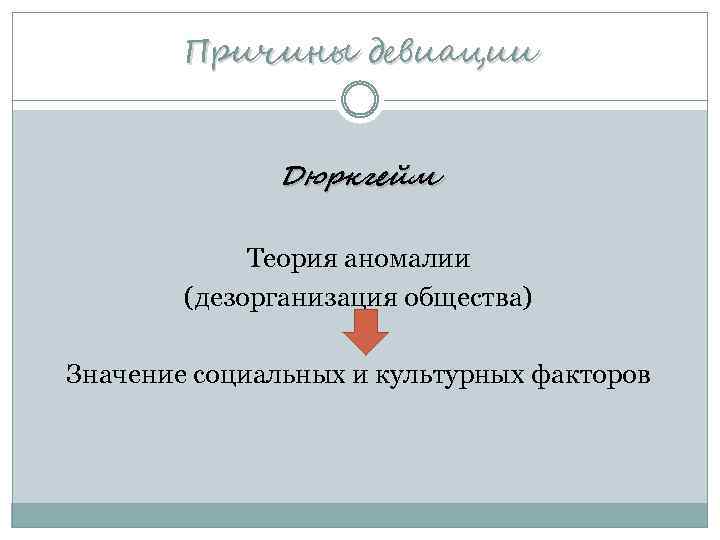 Причины девиации

Дюркгейм

Теория аномалии
(дезорганизация общества)

Значение социальных и культурных факторов